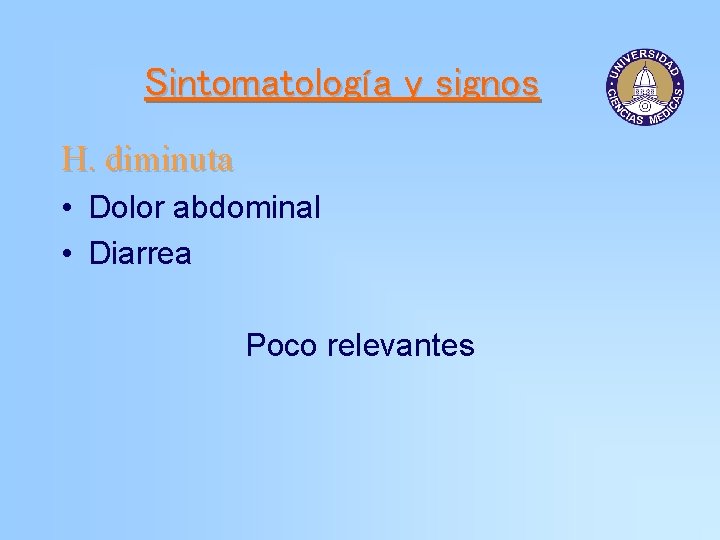 Sintomatología y signos

UNIVERSIDAD CIENCIAS MEDICAS

H. diminuta

• Dolor abdominal
• Diarrea

Poco relevantes